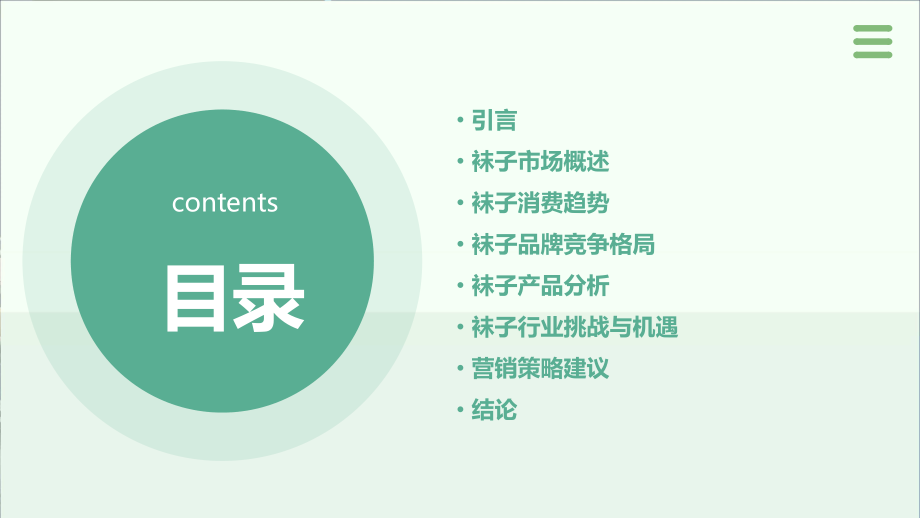 contents

目录

• 引言
• 袜子市场概述
• 袜子消费趋势
• 袜子品牌竞争格局
• 袜子产品分析
• 袜子行业挑战与机遇
• 营销策略建议
• 结论